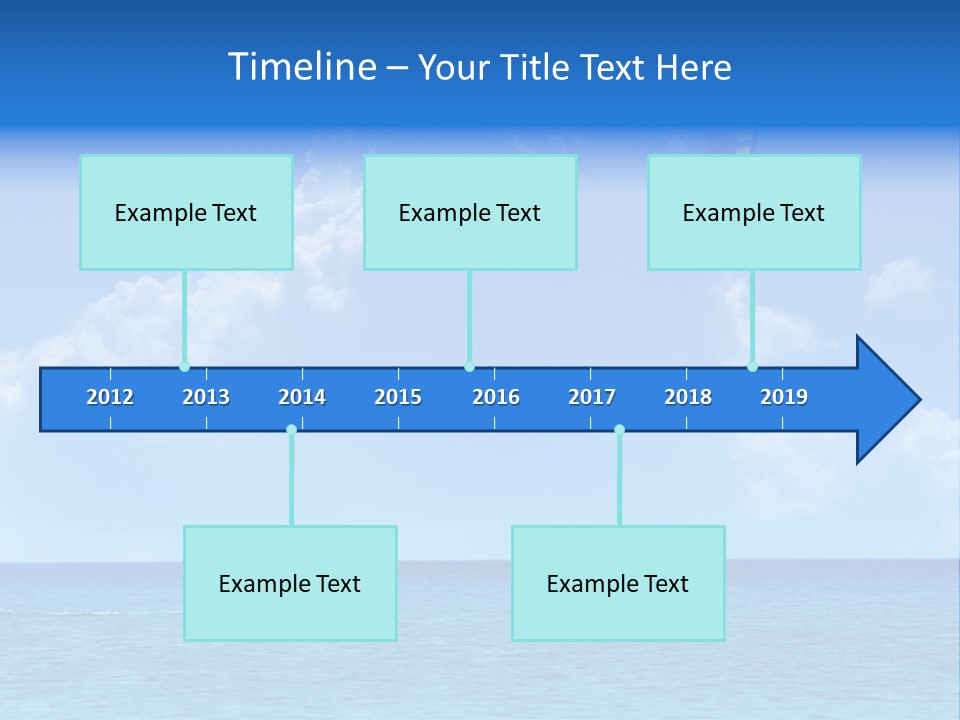 Timeline – Your Title Text Here

Example Text

Example Text

Example Text

2012 2013 2014 2015 2016 2017 2018 2019

Example Text

Example Text